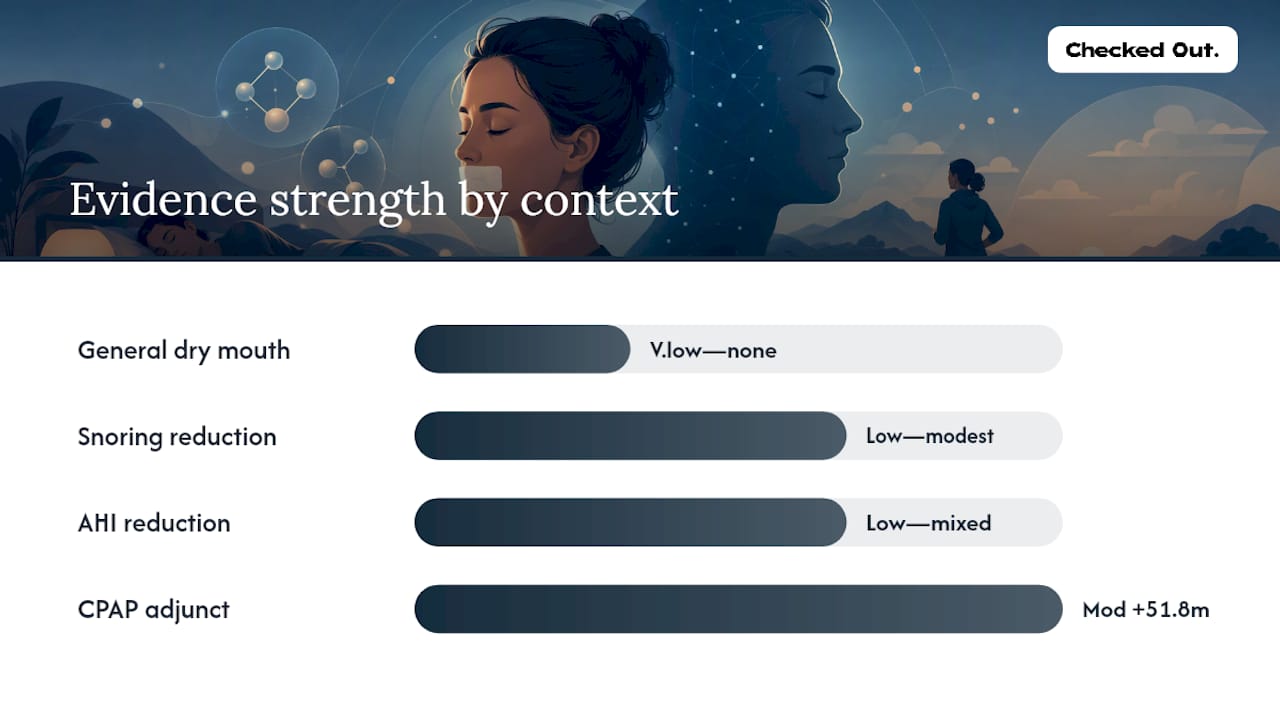 Checked Out.

Evidence strength by context

General dry mouth
V.low—none

Snoring reduction
Low—modest

AHI reduction
Low—mixed

CPAP adjunct
Mod +51.8m